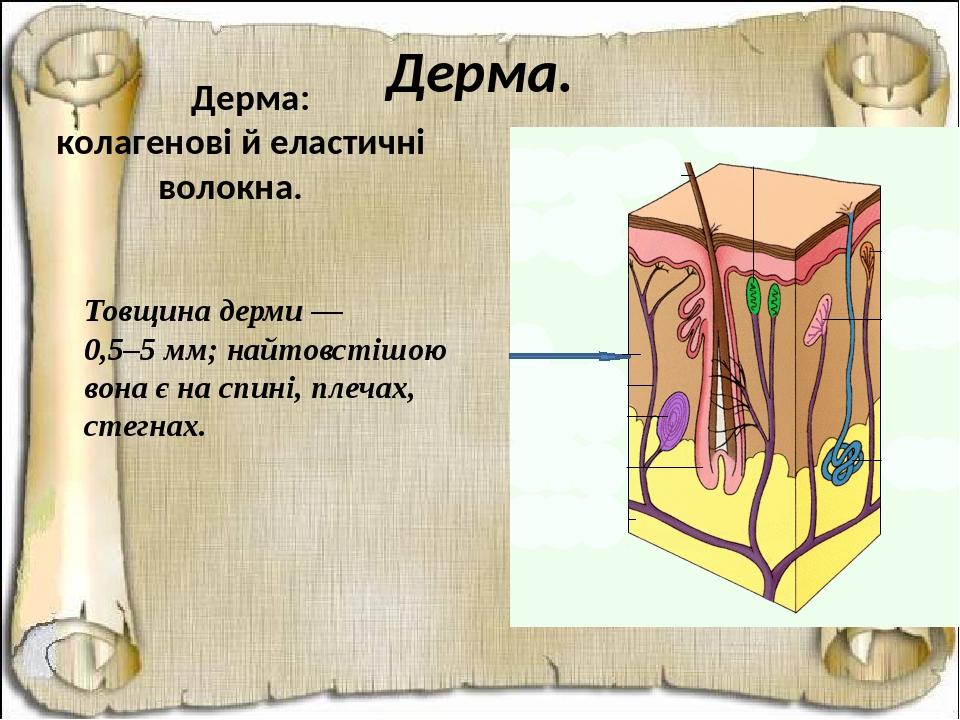 Дерма.

Дерма:
колагенові й еластичні волокна.

Товщина дерми — 0,5–5 мм; найтовстішою вона є на спині, плечах, стегнах.